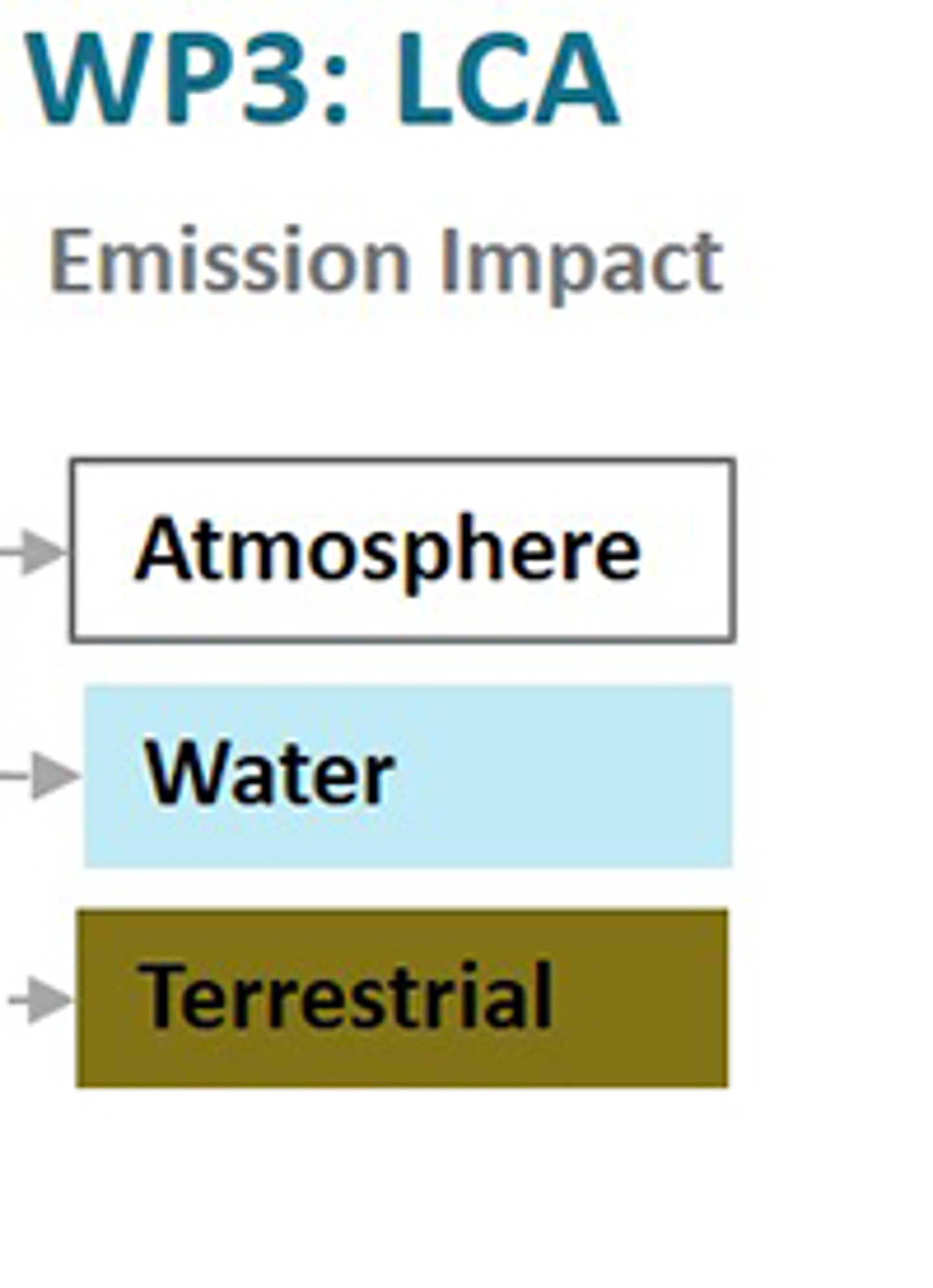 WP3: LCA

Emission Impact

Atmosphere

Water

Terrestrial